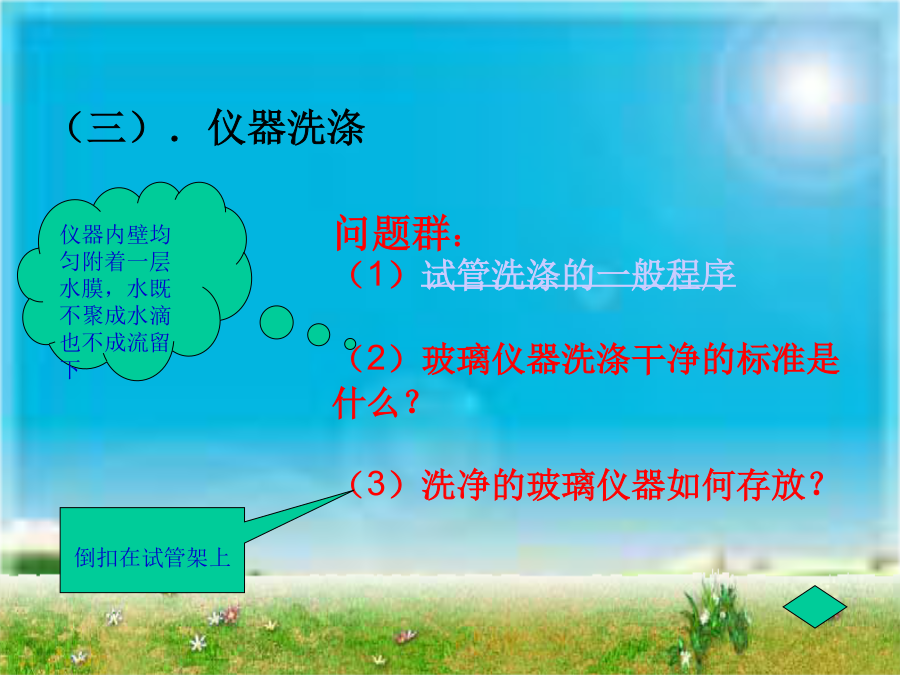 （三）．仪器洗涤

仪器内壁均匀附着一层水膜，水既不聚成水滴也不成流留下

问题群：

（1）试管洗涤的一般程序

（2）玻璃仪器洗涤干净的标准是什么？

（3）洗净的玻璃仪器如何存放？

倒扣在试管架上